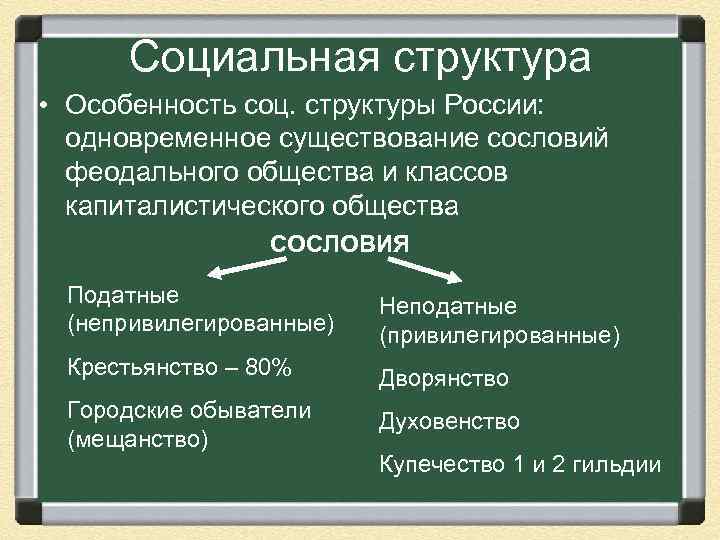 Социальная структура

• Особенность соц. структуры России: одновременное существование сословий феодального общества и классов капиталистического общества

сословия

Податные (непривилегированные)

Крестьянство – 80%

Городские обыватели (мещанство)

Неподатные (привилегированные)

Дворянство

Духовенство

Купечество 1 и 2 гильдии